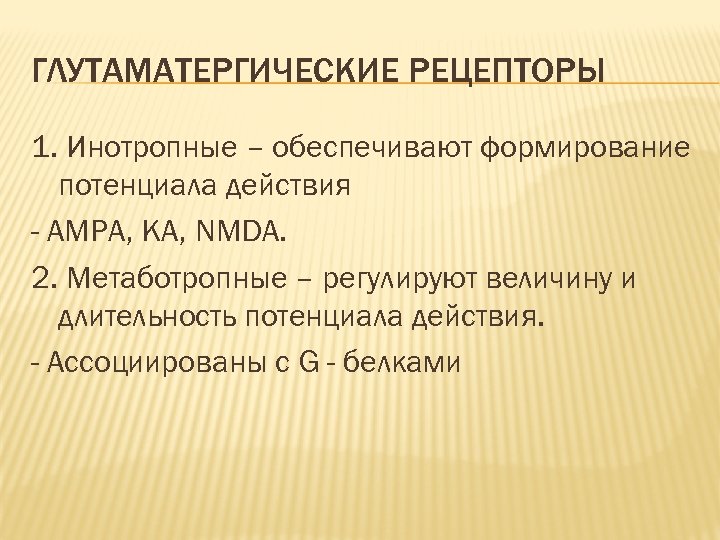 ГЛУТАМАТЕРГИЧЕСКИЕ РЕЦЕПТОРЫ

1. Инотропные – обеспечивают формирование потенциала действия

- AMPA, KA, NMDA.

2. Метаботропные – регулируют величину и длительность потенциала действия.

- Ассоциированы с G - белками